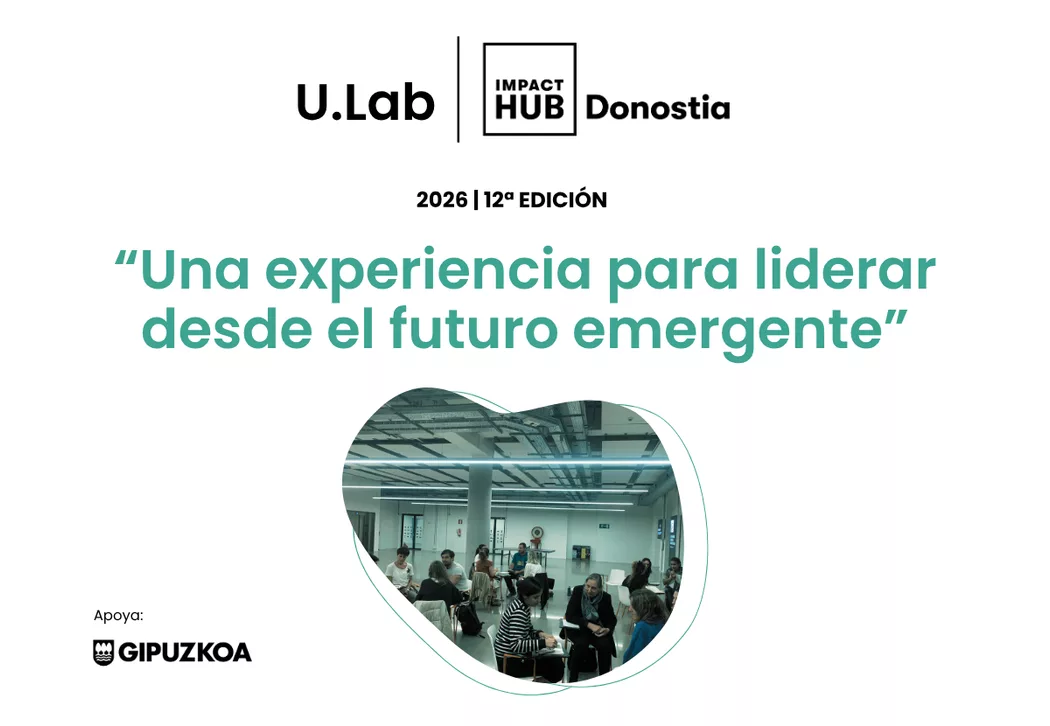 U.Lab

IMPACT HUB Donostia

2026 | 12ª EDICIÓN

“Una experiencia para liderar desde el futuro emergente”

Apoya:

GIPUZKOA